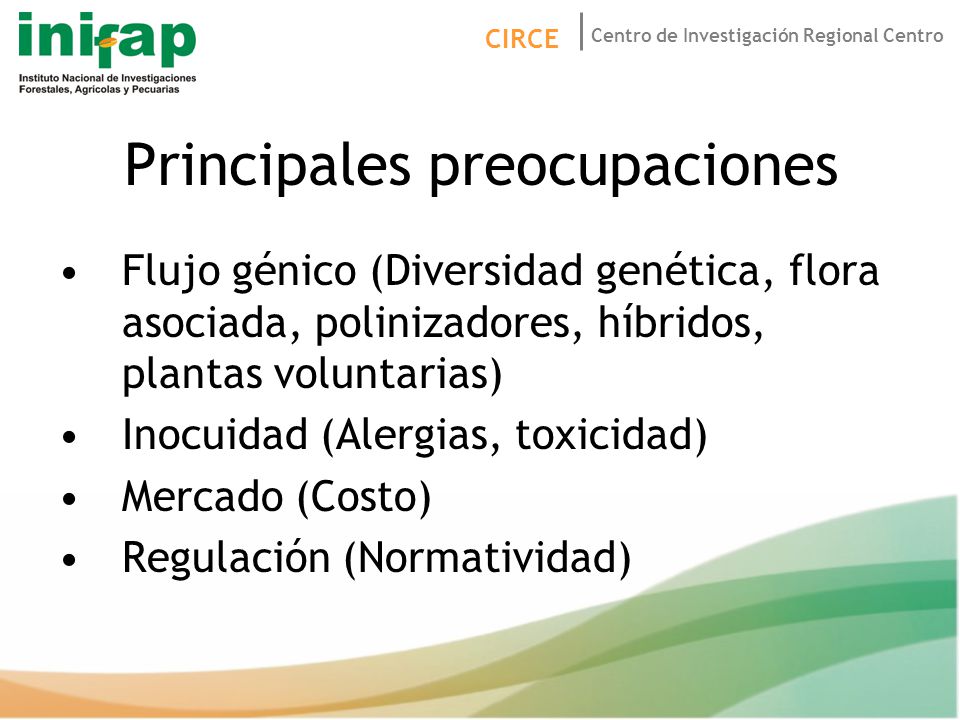 inifap
Instituto Nacional de Investigaciones Forestales, Agrícolas y Pecuarias

CIRCE | Centro de Investigación Regional Centro

Principales preocupaciones

• Flujo génico (Diversidad genética, flora asociada, polinizadores, híbridos, plantas voluntarias)
• Inocuidad (Alergias, toxicidad)
• Mercado (Costo)
• Regulación (Normatividad)